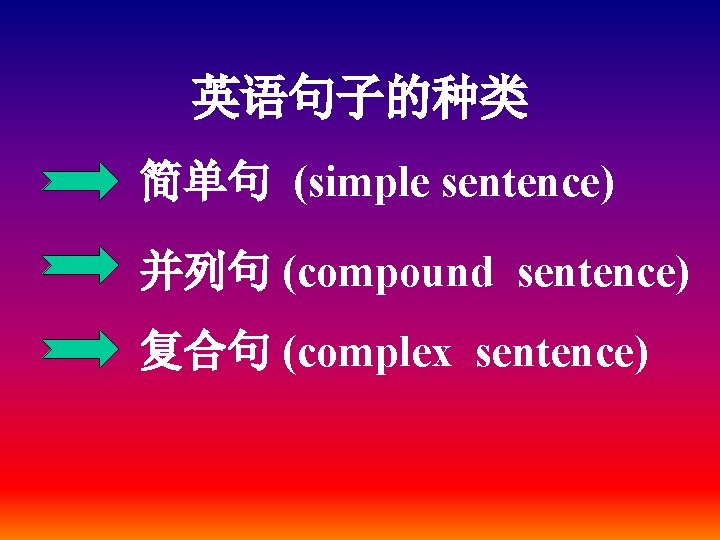 英语句子的种类

简单句 (simple sentence)

并列句 (compound sentence)

复合句 (complex sentence)